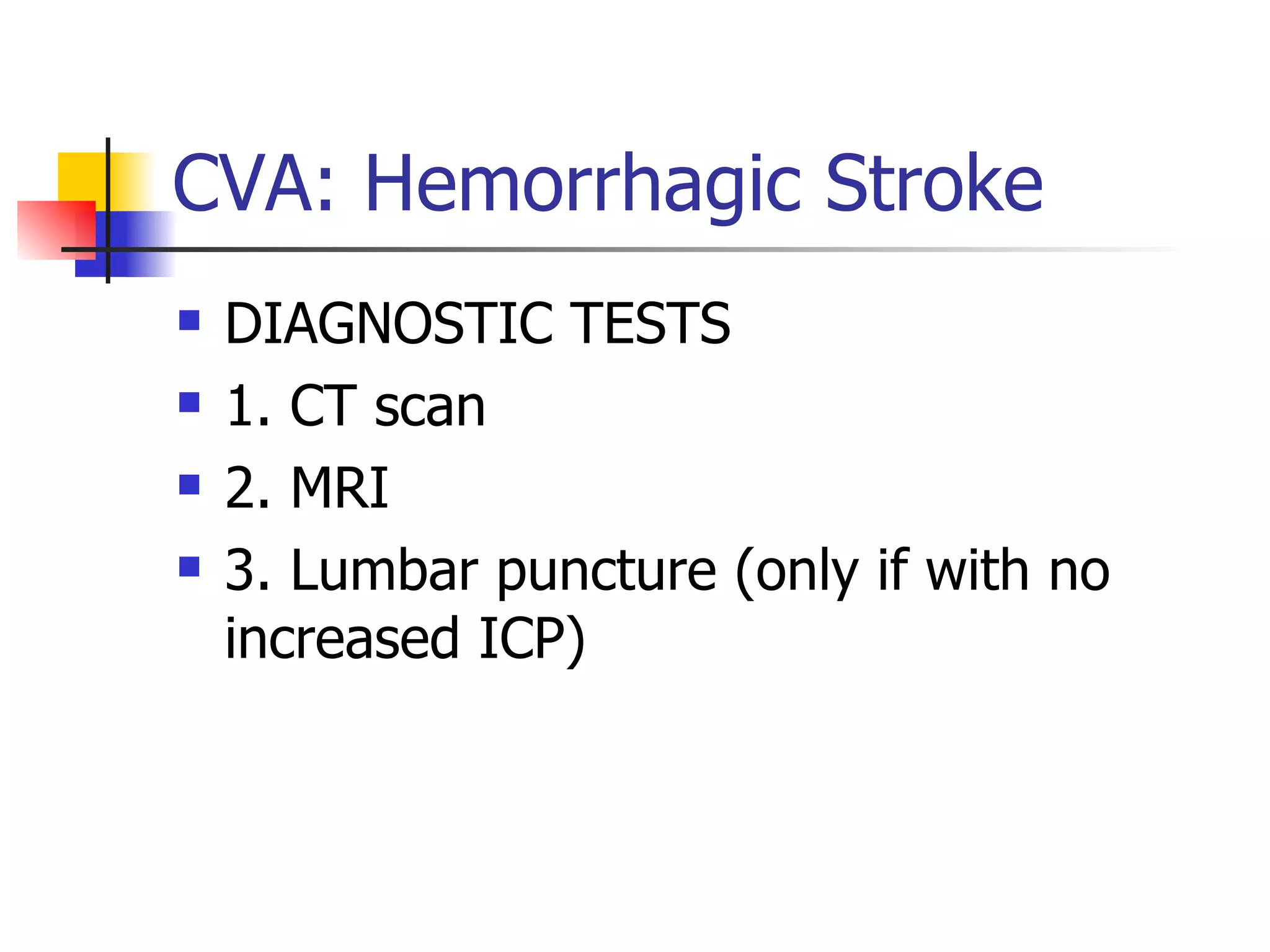 CVA: Hemorrhagic Stroke

- DIAGNOSTIC TESTS
- 1. CT scan
- 2. MRI
- 3. Lumbar puncture (only if with no increased ICP)